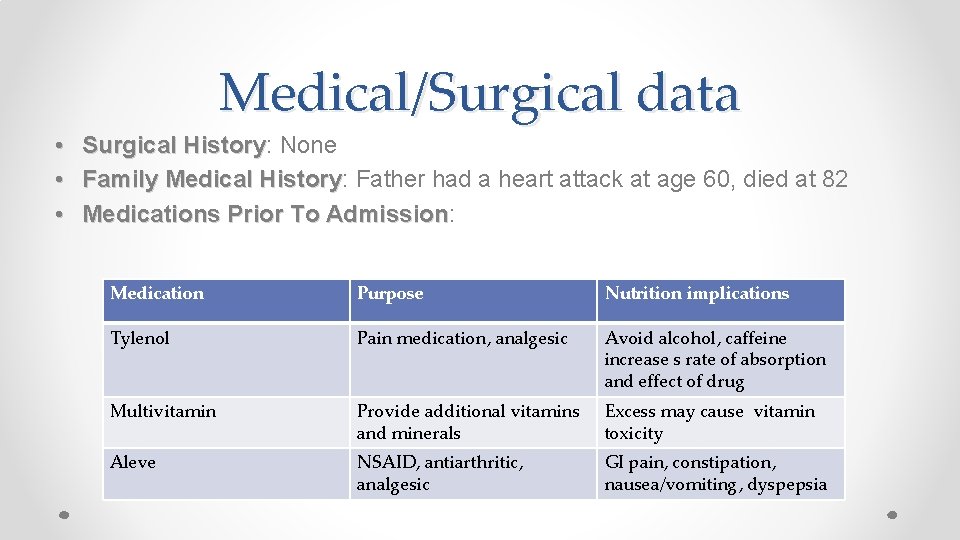 Medical/Surgical data

• Surgical History: None
• Family Medical History: Father had a heart attack at age 60, died at 82
• Medications Prior To Admission:

| Medication | Purpose | Nutrition implications |
|---|---|---|
| Tylenol | Pain medication, analgesic | Avoid alcohol, caffeine increase s rate of absorption and effect of drug |
| Multivitamin | Provide additional vitamins and minerals | Excess may cause vitamin toxicity |
| Aleve | NSAID, antiarthritic, analgesic | GI pain, constipation, nausea/vomiting, dyspepsia |